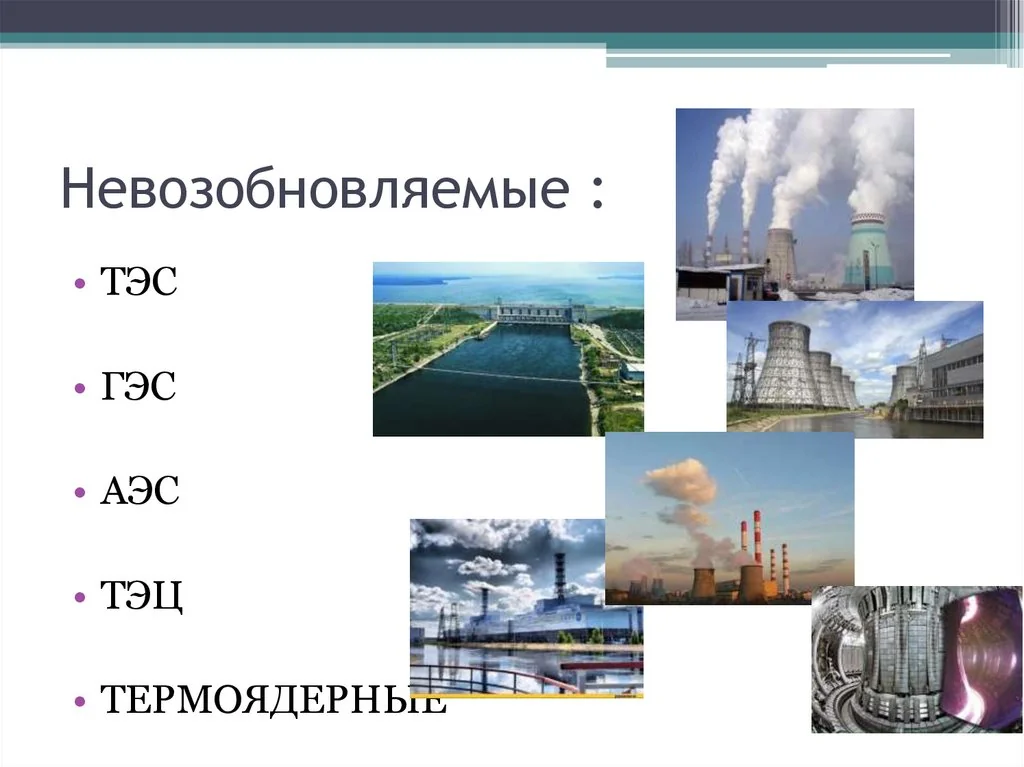 Невозобновляемые :

• ТЭС

• ГЭС

• АЭС

• ТЭЦ

• ТЕРМОЯДЕРНЫЕ